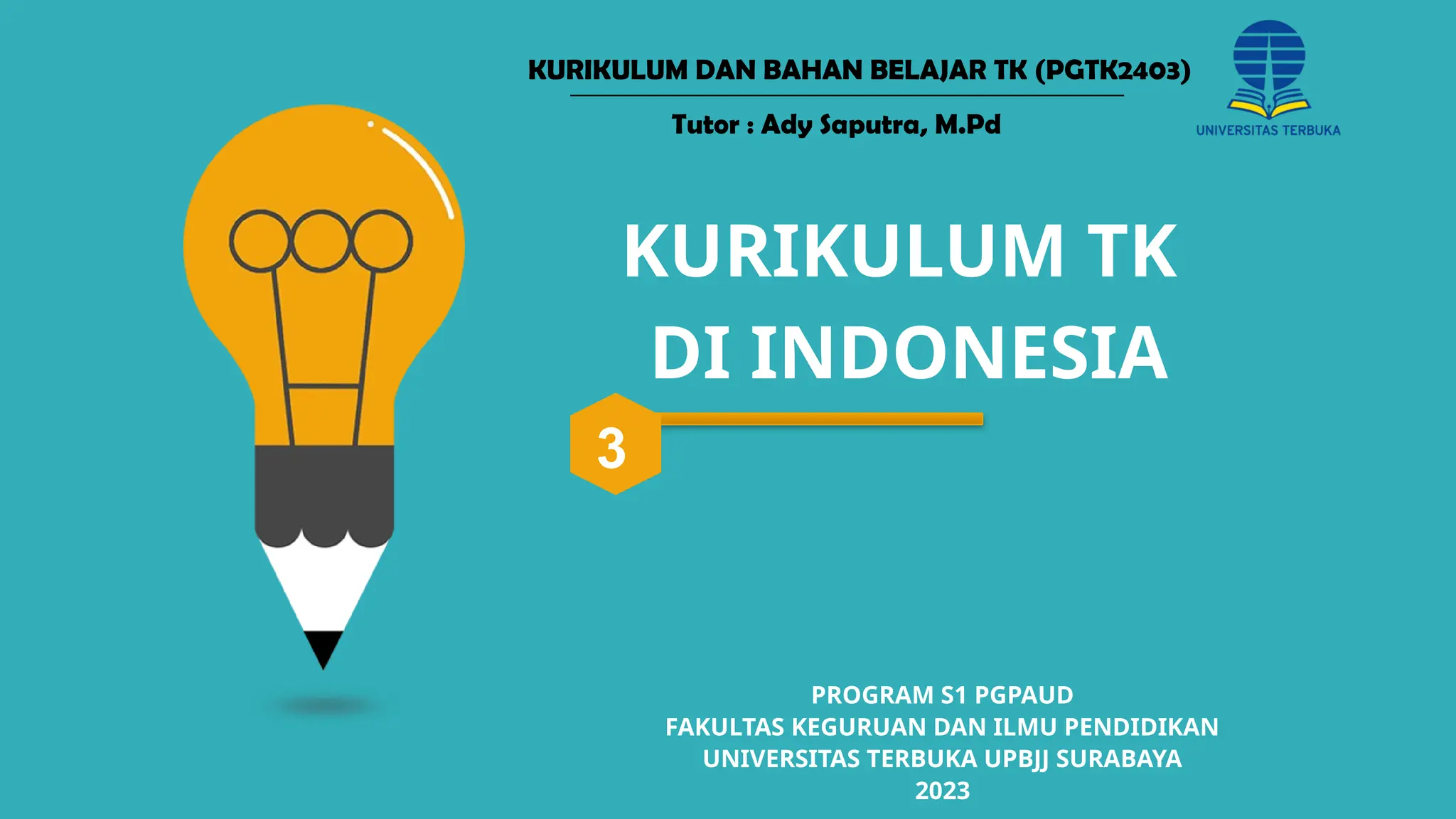 KURIKULUM DAN BAHAN BELAJAR TK (PGTK2403)

Tutor : Ady Saputra, M.Pd

UNIVERSITAS TERBUKA

KURIKULUM TK
DI INDONESIA

3

PROGRAM S1 PGPAUD
FAKULTAS KEGURUAN DAN ILMU PENDIDIKAN
UNIVERSITAS TERBUKA UPBJJ SURABAYA
2023